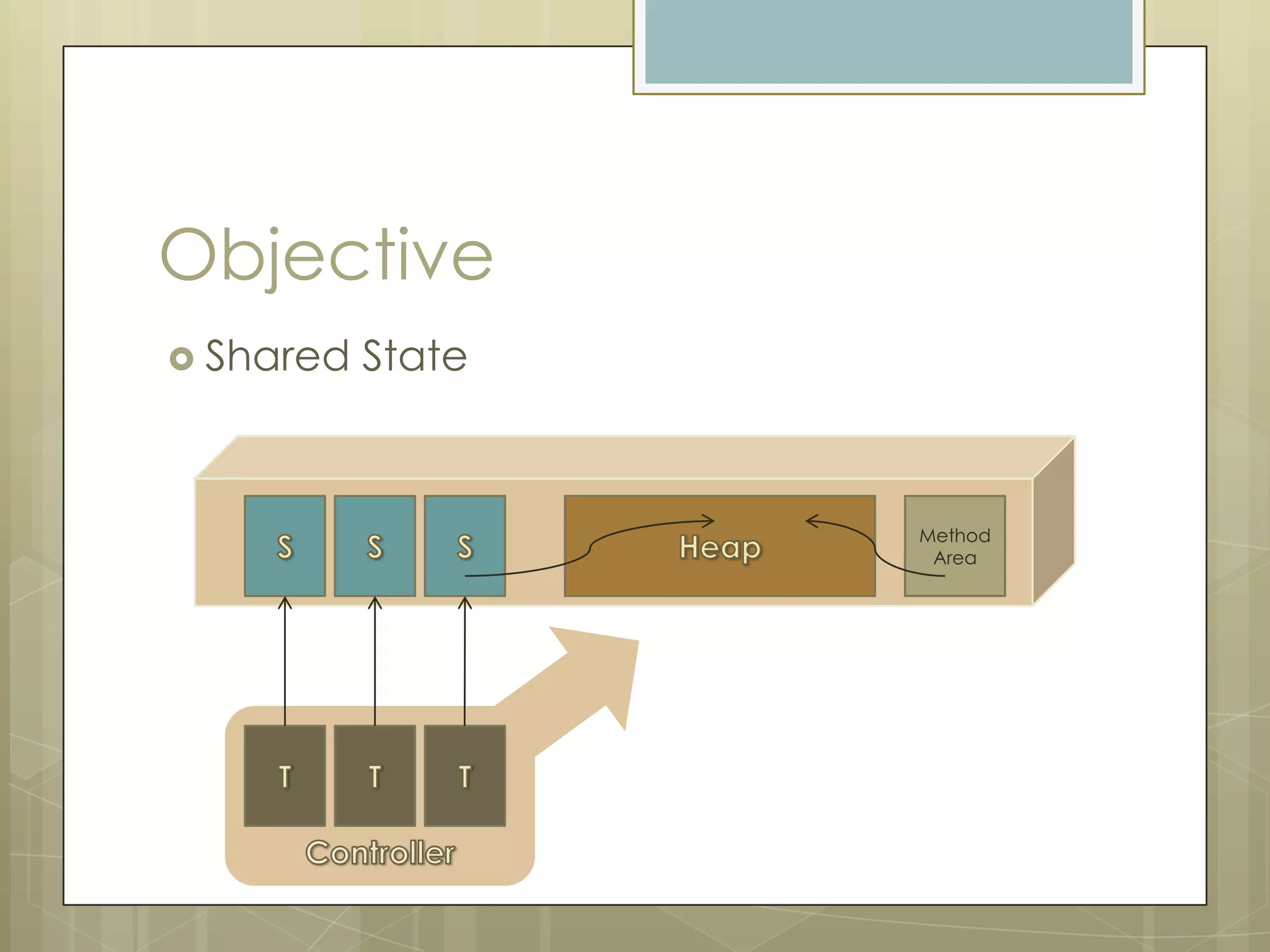 Objective

Shared State

S S S Heap Method Area

T T T

Controller